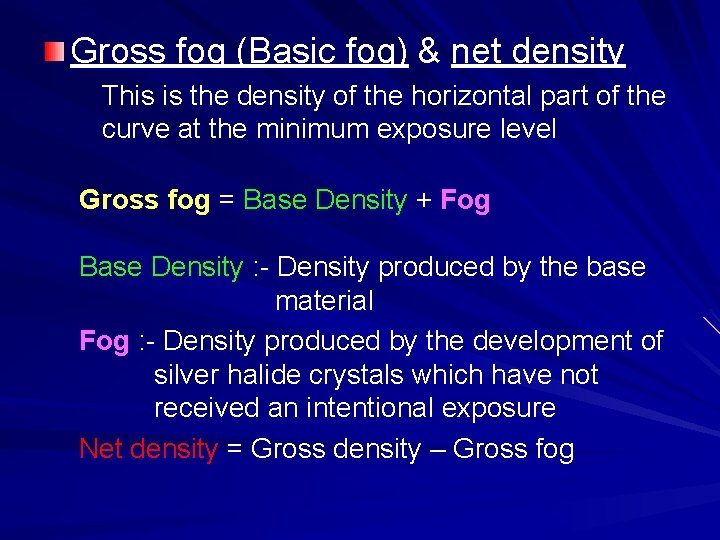 Gross fog (Basic fog) & net density

This is the density of the horizontal part of the curve at the minimum exposure level

Gross fog = Base Density + Fog

Base Density :- Density produced by the base material

Fog :- Density produced by the development of silver halide crystals which have not received an intentional exposure

Net density = Gross density – Gross fog